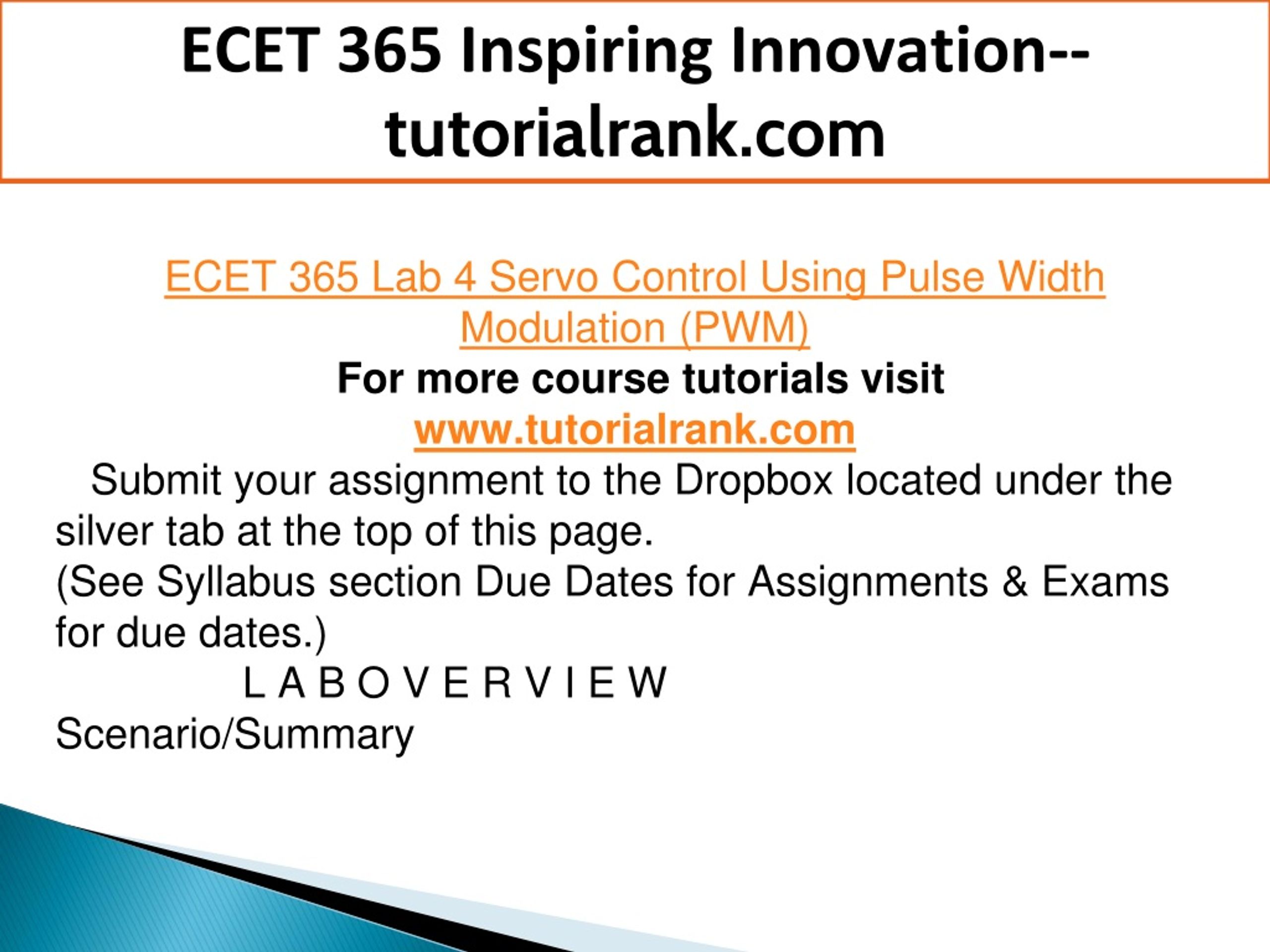 ECET 365 Inspiring Innovation--tutorialrank.com

ECET 365 Lab 4 Servo Control Using Pulse Width Modulation (PWM)
For more course tutorials visit
www.tutorialrank.com
Submit your assignment to the Dropbox located under the silver tab at the top of this page.
(See Syllabus section Due Dates for Assignments & Exams for due dates.)
L A B O V E R V I E W
Scenario/Summary